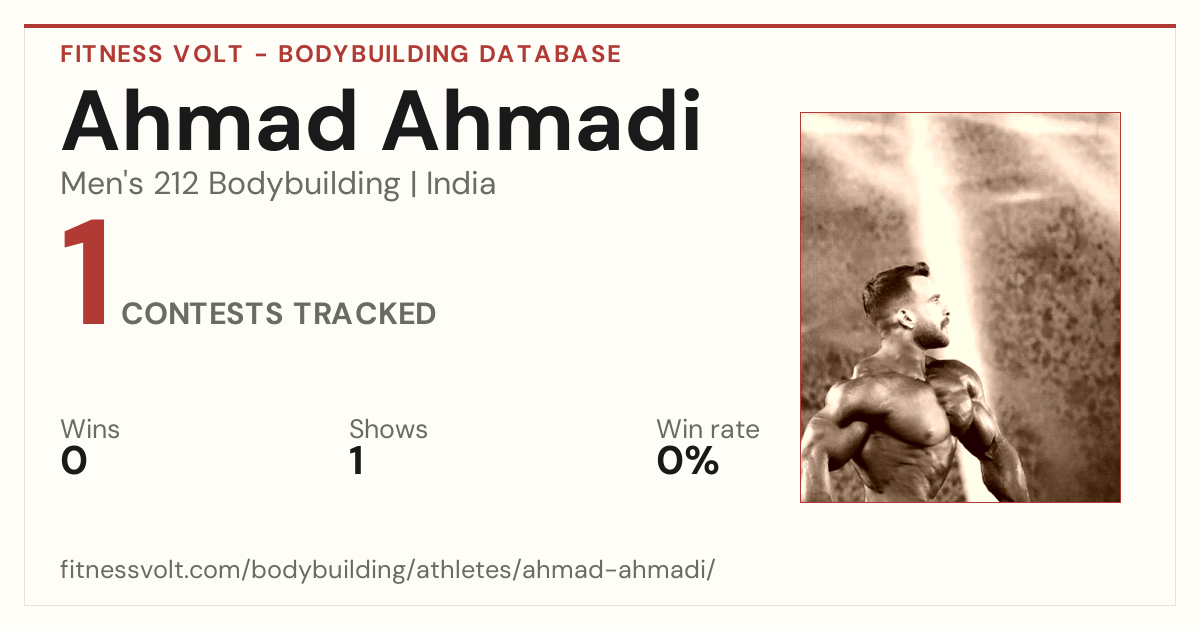 FITNESS VOLT - BODYBUILDING DATABASE

Ahmad Ahmadi

Men's 212 Bodybuilding | India

1 CONTESTS TRACKED

Wins
0

Shows
1

Win rate
0%

fitnessvolt.com/bodybuilding/athletes/ahmad-ahmadi/